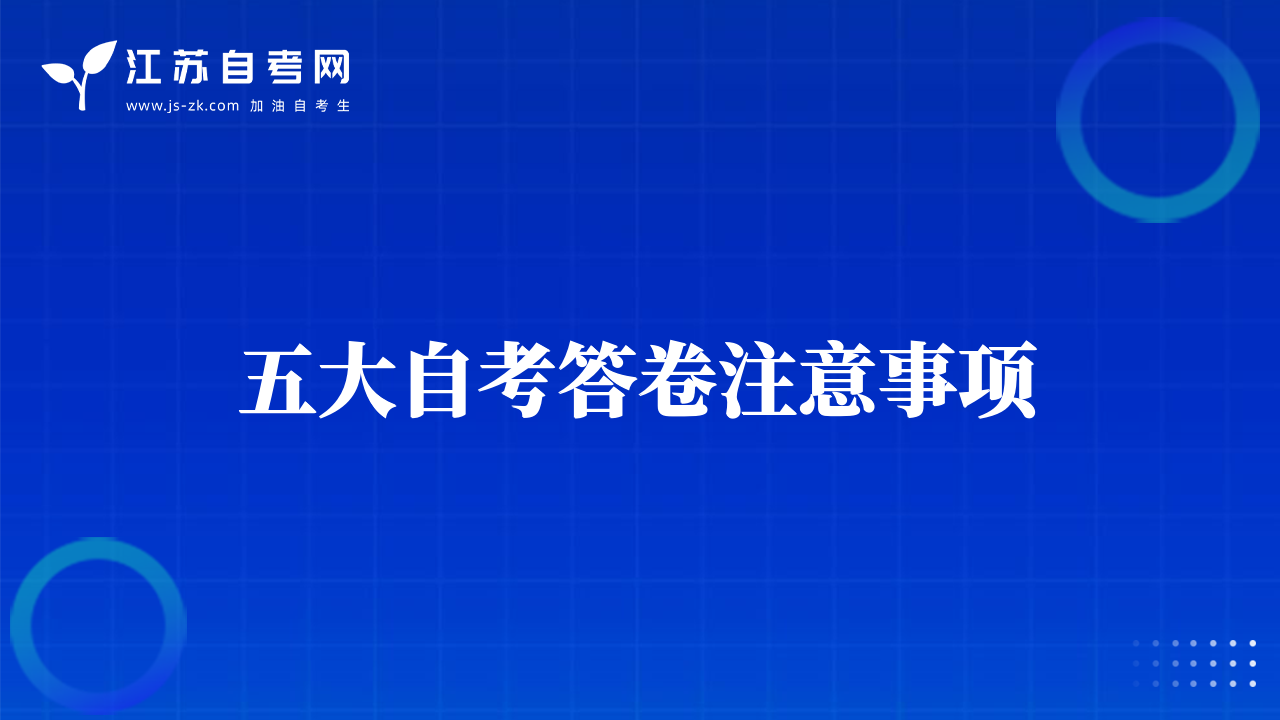 江苏自考网
www.js-zk.com 加油自考生

五大自考答卷注意事项